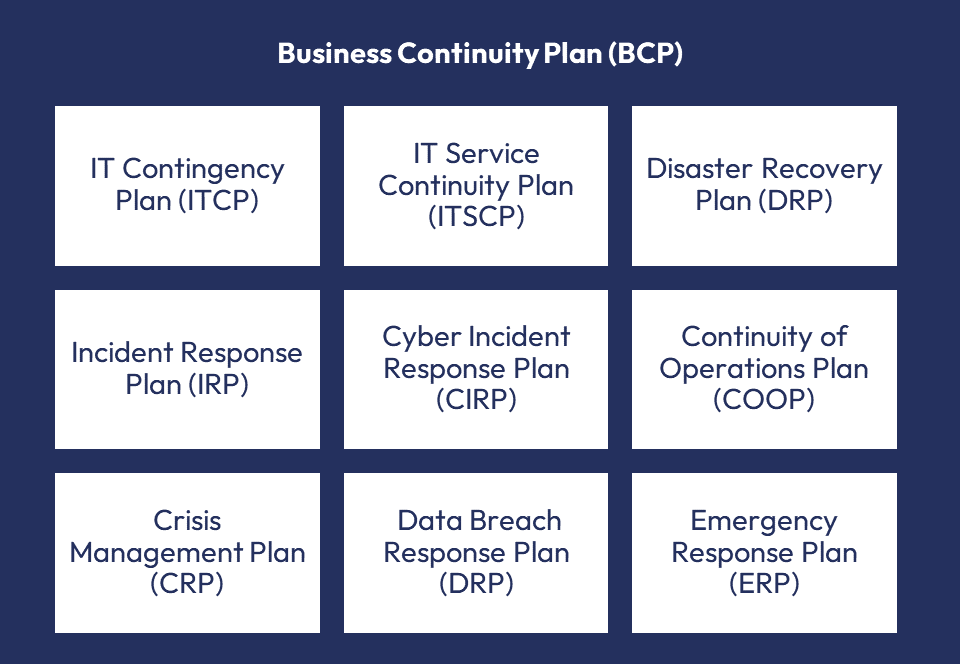 Business Continuity Plan (BCP)

IT Contingency Plan (ITCP)

IT Service Continuity Plan (ITSCP)

Disaster Recovery Plan (DRP)

Incident Response Plan (IRP)

Cyber Incident Response Plan (CIRP)

Continuity of Operations Plan (COOP)

Crisis Management Plan (CRP)

Data Breach Response Plan (DRP)

Emergency Response Plan (ERP)